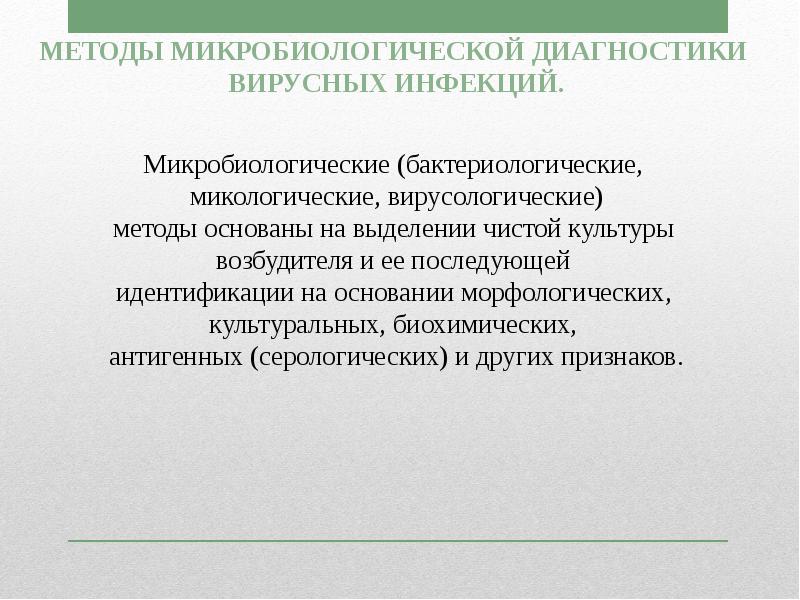 МЕТОДЫ МИКРОБИОЛОГИЧЕСКОЙ ДИАГНОСТИКИ ВИРУСНЫХ ИНФЕКЦИЙ.

Микробиологические (бактериологические, микологические, вирусологические) методы основаны на выделении чистой культуры возбудителя и ее последующей идентификации на основании морфологических, культуральных, биохимических, антигенных (серологических) и других признаков.